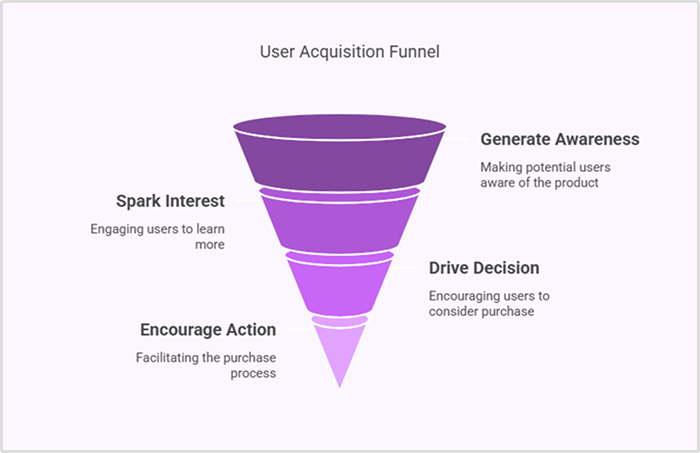 User Acquisition Funnel

Generate Awareness

Making potential users aware of the product

Spark Interest

Engaging users to learn more

Drive Decision

Encouraging users to consider purchase

Encourage Action

Facilitating the purchase process